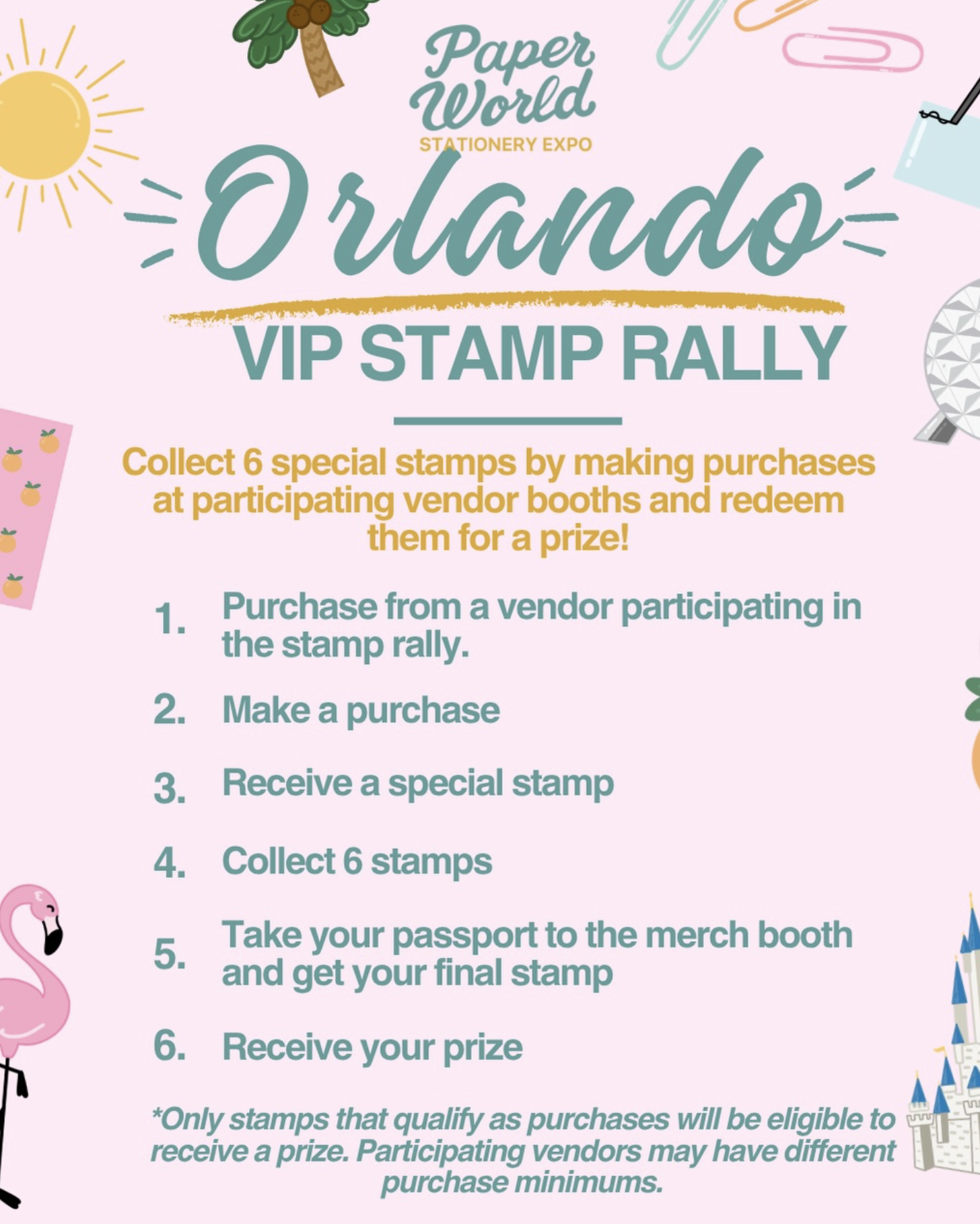 Paper World
STATIONERY EXPO

Orlando

VIP STAMP RALLY

Collect 6 special stamps by making purchases at participating vendor booths and redeem them for a prize!

1. Purchase from a vendor participating in the stamp rally.

2. Make a purchase

3. Receive a special stamp

4. Collect 6 stamps

5. Take your passport to the merch booth and get your final stamp

6. Receive your prize

*Only stamps that qualify as purchases will be eligible to receive a prize. Participating vendors may have different purchase minimums.